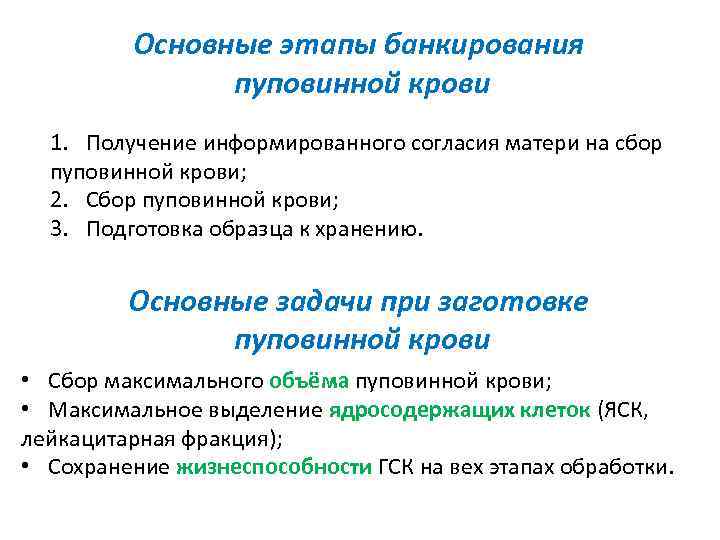 Основные этапы банкирования пуповинной крови

1. Получение информированного согласия матери на сбор пуповинной крови;
2. Сбор пуповинной крови;
3. Подготовка образца к хранению.

Основные задачи при заготовке пуповинной крови

• Сбор максимального объёма пуповинной крови;
• Максимальное выделение ядросодержащих клеток (ЯСК, лейкацитарная фракция);
• Сохранение жизнеспособности ГСК на вех этапах обработки.